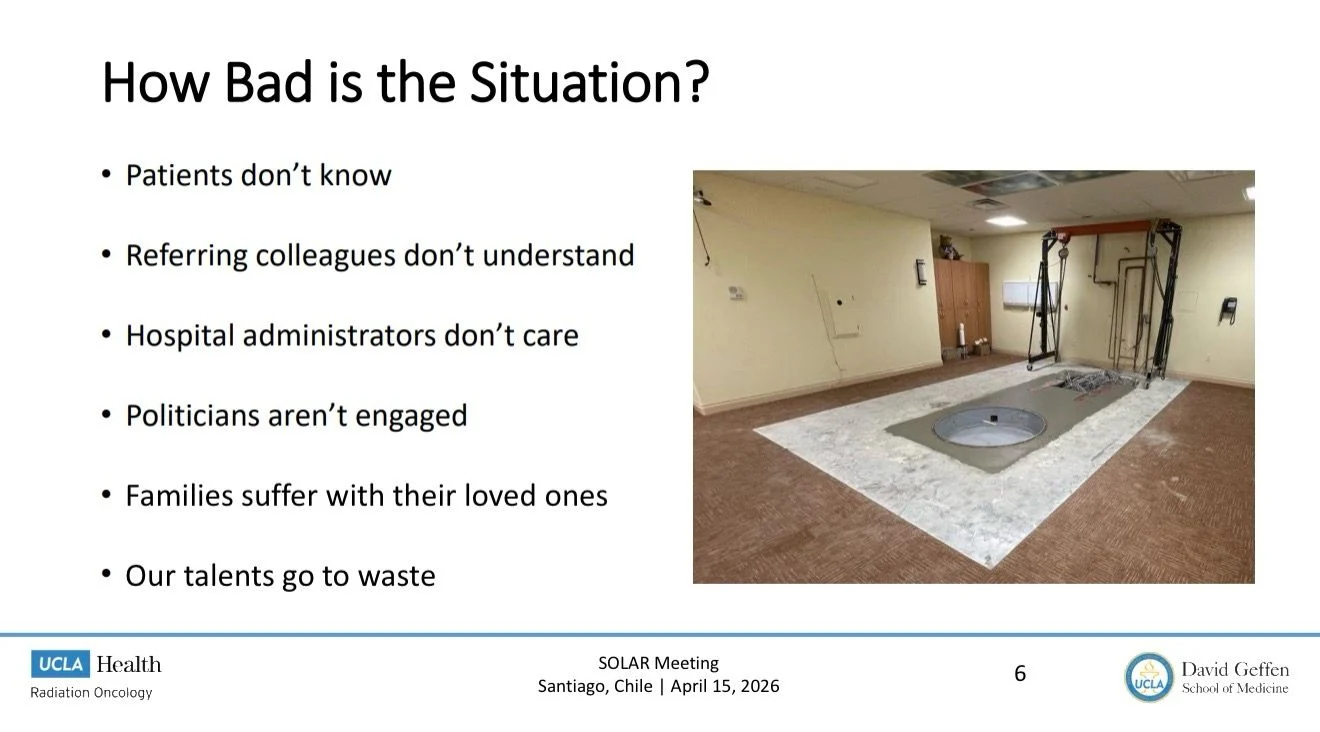 How Bad is the Situation?

• Patients don't know

• Referring colleagues don't understand

• Hospital administrators don't care

• Politicians aren't engaged

• Families suffer with their loved ones

• Our talents go to waste

UCLA Health
Radiation Oncology

SOLAR Meeting
Santiago, Chile | April 15, 2026

6

UCLA
David Geffen
School of Medicine